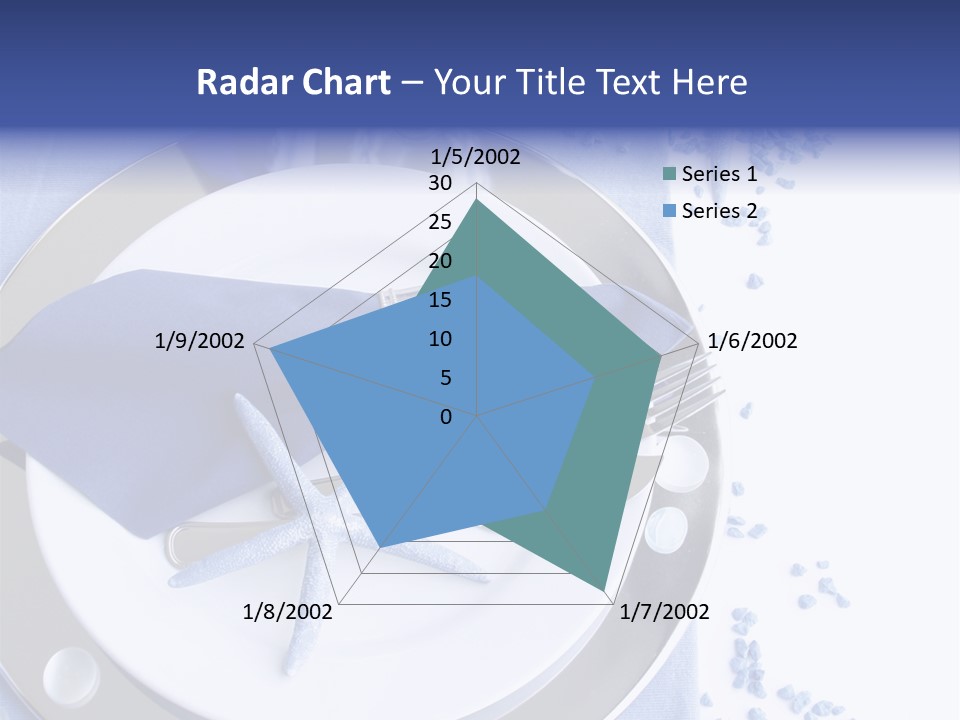 Radar Chart – Your Title Text Here

1/5/2002
30
25
20
15
10
5
0
1/6/2002
1/7/2002
1/8/2002
1/9/2002

Series 1
Series 2